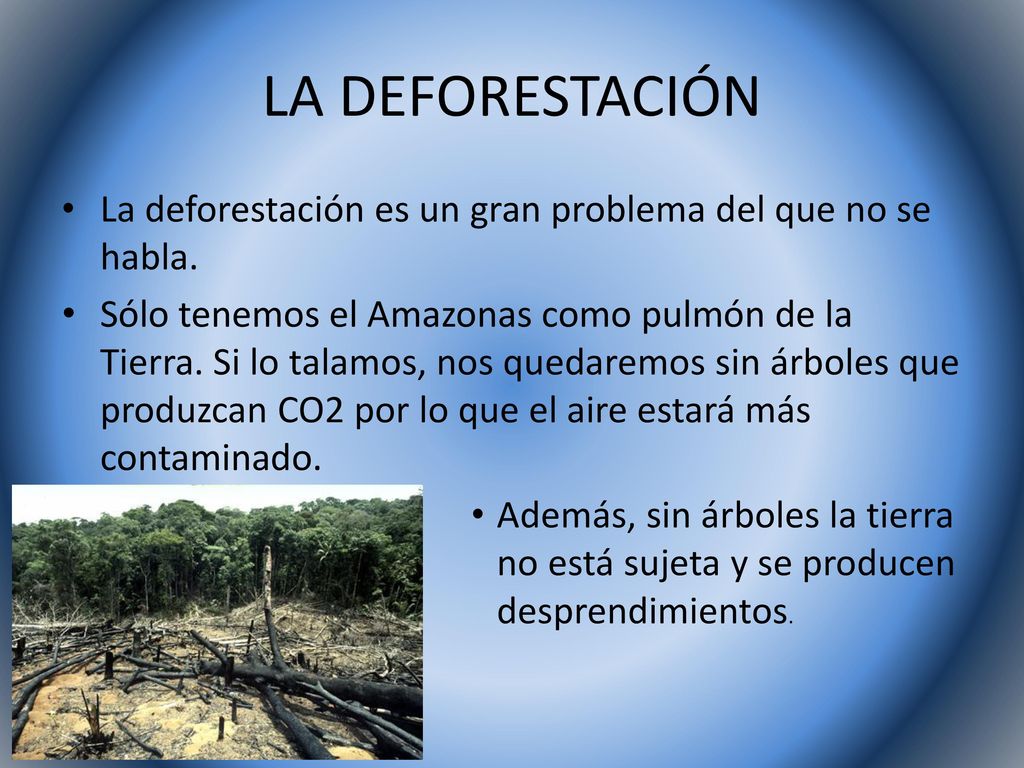 LA DEFORESTACIÓN

• La deforestación es un gran problema del que no se habla.

• Sólo tenemos el Amazonas como pulmón de la Tierra. Si lo talamos, nos quedaremos sin árboles que produzcan CO2 por lo que el aire estará más contaminado.

• Además, sin árboles la tierra no está sujeta y se producen desprendimientos.